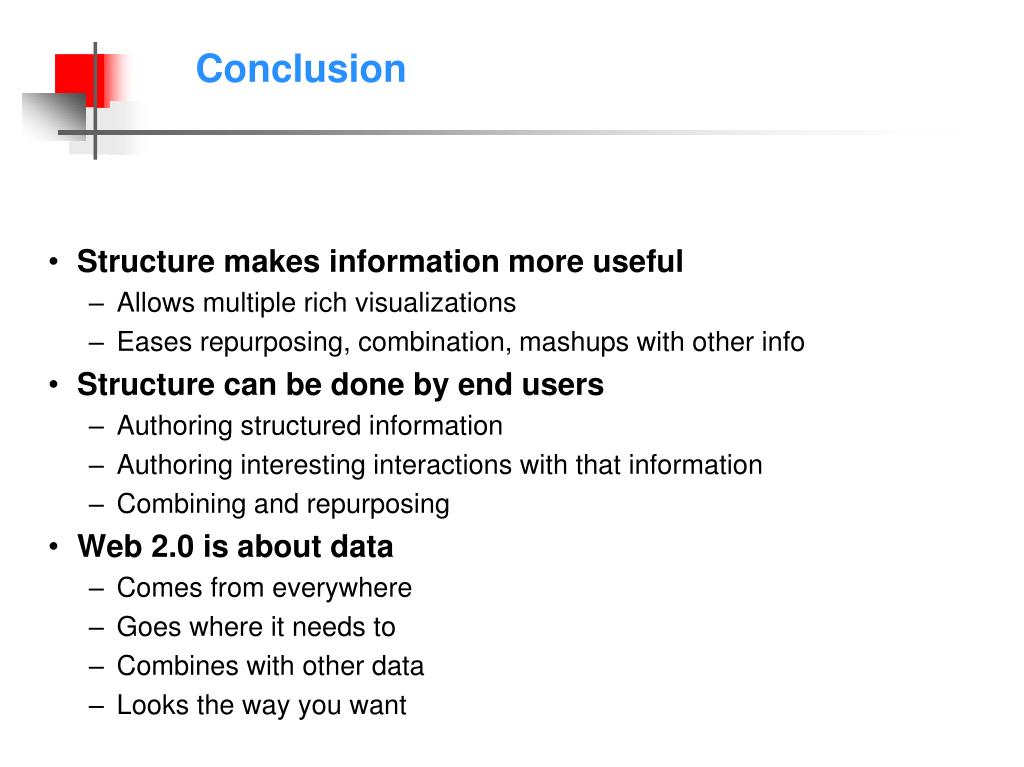 Conclusion

• Structure makes information more useful
– Allows multiple rich visualizations
– Eases repurposing, combination, mashups with other info
• Structure can be done by end users
– Authoring structured information
– Authoring interesting interactions with that information
– Combining and repurposing
• Web 2.0 is about data
– Comes from everywhere
– Goes where it needs to
– Combines with other data
– Looks the way you want